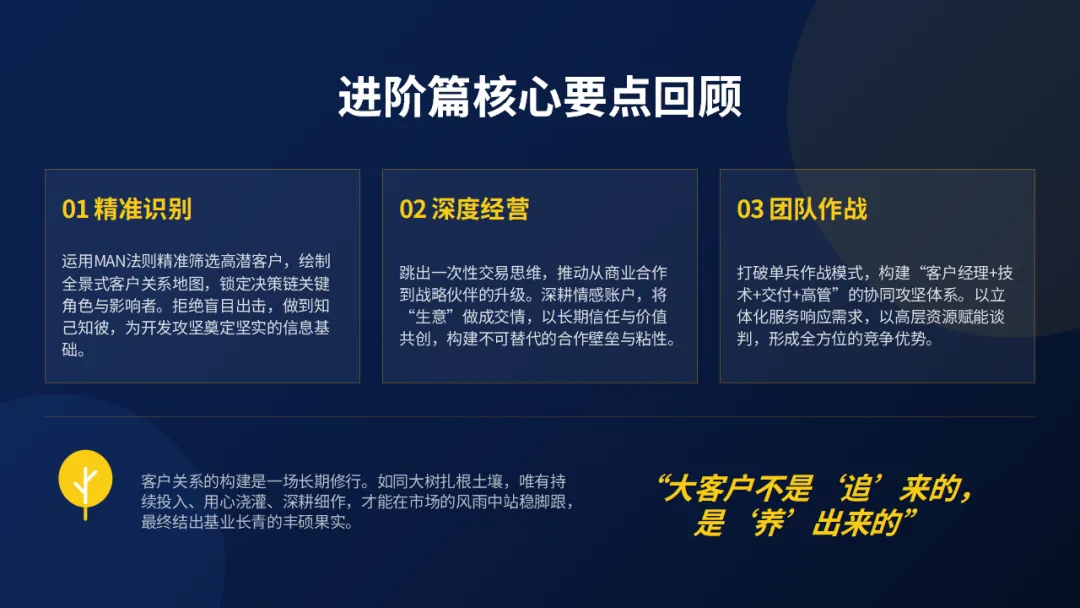 进阶篇核心要点回顾

01 精准识别

运用MAN法则精准筛选高潜客户，绘制全景式客户关系地图，锁定决策链关键角色与影响者。拒绝盲目出击，做到知己知彼，为开发攻坚奠定坚实的信息基础。

02 深度经营

跳出一次性交易思维，推动从商业合作到战略伙伴的升级。深耕情感账户，将“生意”做成交情，以长期信任与价值共创，构建不可替代的合作壁垒与粘性。

03 团队作战

打破单兵作战模式，构建“客户经理+技术+交付+高管”的协同攻坚体系。以立体化服务响应需求，以高层资源赋能谈判，形成全方位的竞争优势。

客户关系的构建是一场长期修行。如同大树扎根土壤，唯有持续投入、用心浇灌、深耕细作，才能在市场的风雨中站稳脚跟，最终结出基业长青的丰硕果实。

“大客户不是‘追’来的，是‘养’出来的”